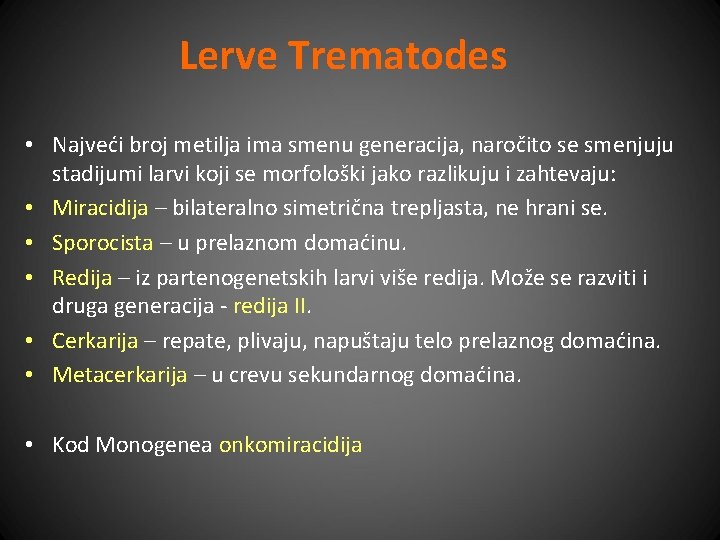 Lerve Trematodes

• Najveći broj metilja ima smenu generacija, naročito se smenjuju stadijumi larvi koji se morfološki jako razlikuju i zahtevaju:
• Miracidija – bilateralno simetrična trepljasta, ne hrani se.
• Sporocista – u prelaznom domaćinu.
• Redija – iz partenogenetskih larvi više redija. Može se razviti i druga generacija - redija II.
• Cerkarija – repate, plivaju, napuštaju telo prelaznog domaćina.
• Metacerkarija – u crevu sekundarnog domaćina.

• Kod Monogenea onkomiracidija